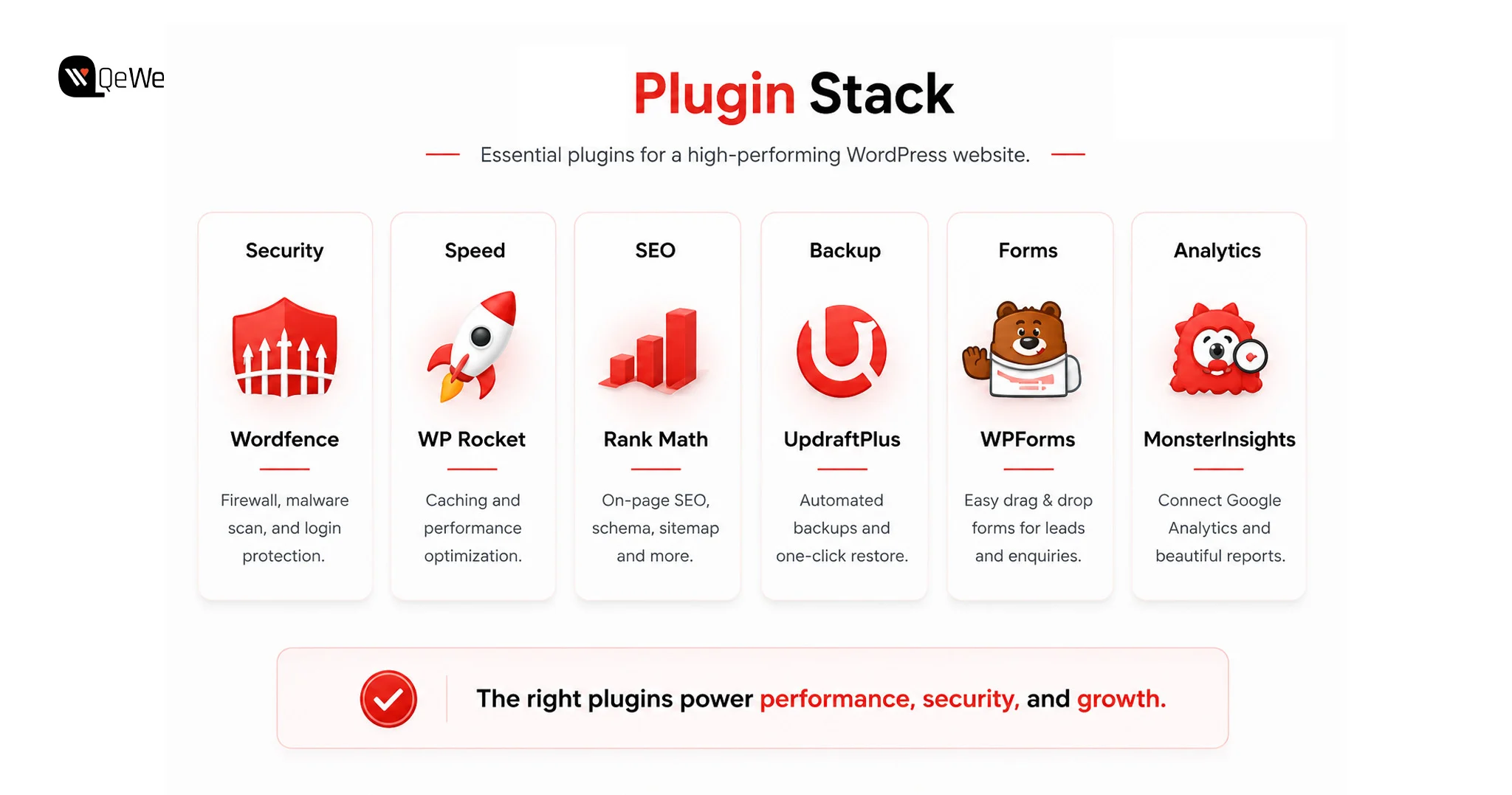 QeWe

Plugin Stack

Essential plugins for a high-performing WordPress website.

Security

Wordfence

Firewall, malware scan, and login protection.

Speed

WP Rocket

Caching and performance optimization.

SEO

Rank Math

On-page SEO, schema, sitemap and more.

Backup

UpdraftPlus

Automated backups and one-click restore.

Forms

WPForms

Easy drag & drop forms for leads and enquiries.

Analytics

MonsterInsights

Connect Google Analytics and beautiful reports.

The right plugins power performance, security, and growth.